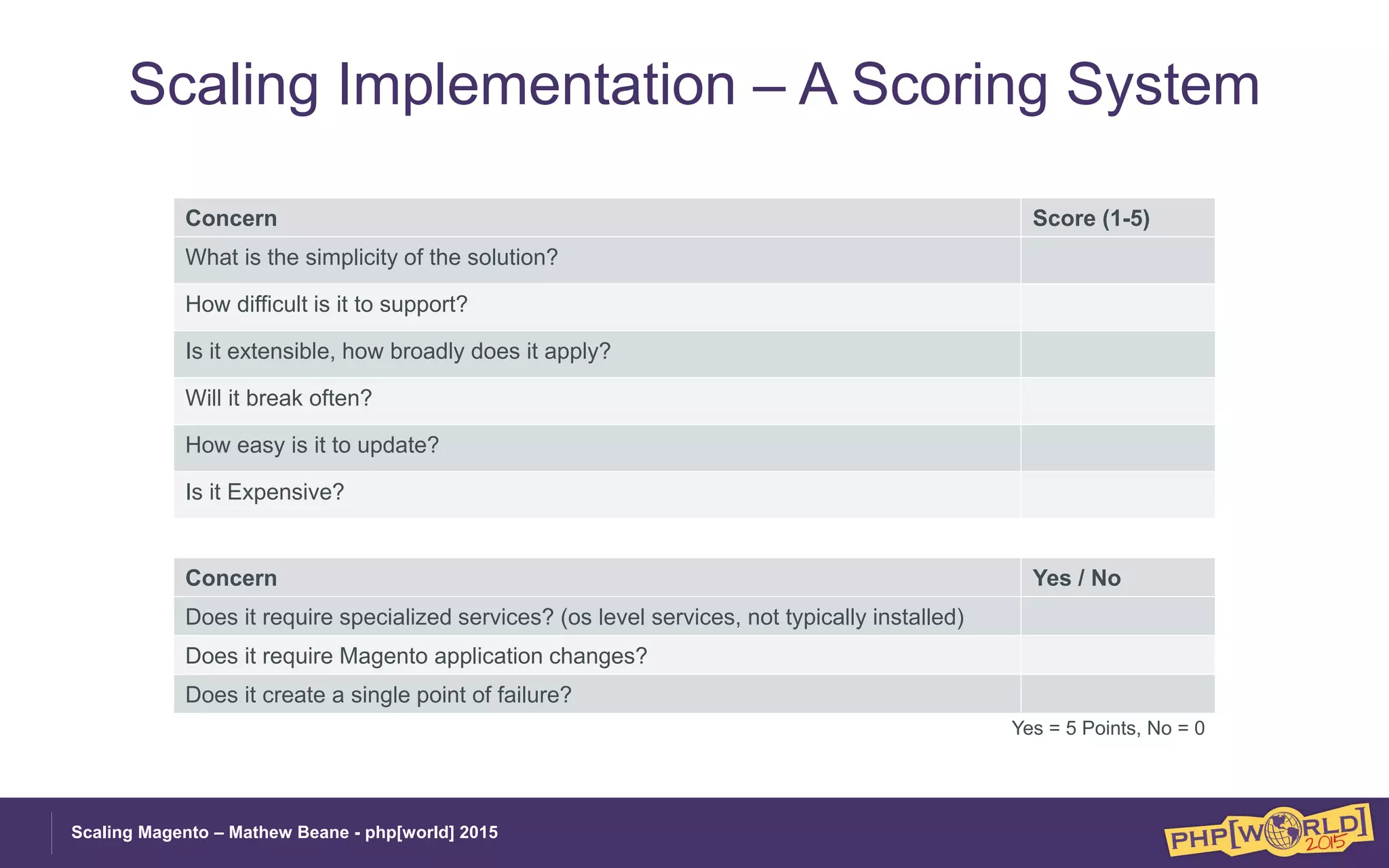 Scaling Implementation – A Scoring System

| Concern | Score (1-5) |
|---|---|
| What is the simplicity of the solution? | |
| How difficult is it to support? | |
| Is it extensible, how broadly does it apply? | |
| Will it break often? | |
| How easy is it to update? | |
| Is it Expensive? | |

| Concern | Yes / No |
|---|---|
| Does it require specialized services? (os level services, not typically installed) | |
| Does it require Magento application changes? | |
| Does it create a single point of failure? | |

Yes = 5 Points, No = 0

Scaling Magento – Mathew Beane - php[world] 2015

PHP[WORLD] 2015